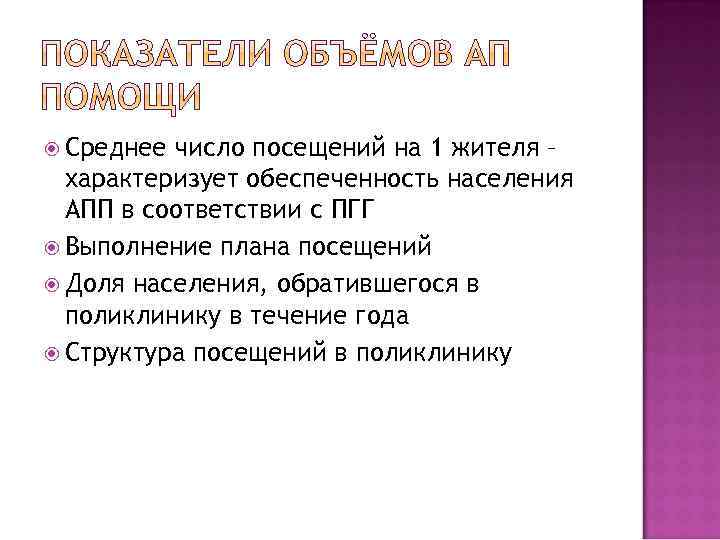 ПОКАЗАТЕЛИ ОБЪЁМОВ АП ПОМОЩИ

Среднее число посещений на 1 жителя – характеризует обеспеченность населения АПП в соответствии с ПГГ

Выполнение плана посещений

Доля населения, обратившегося в поликлинику в течение года

Структура посещений в поликлинику